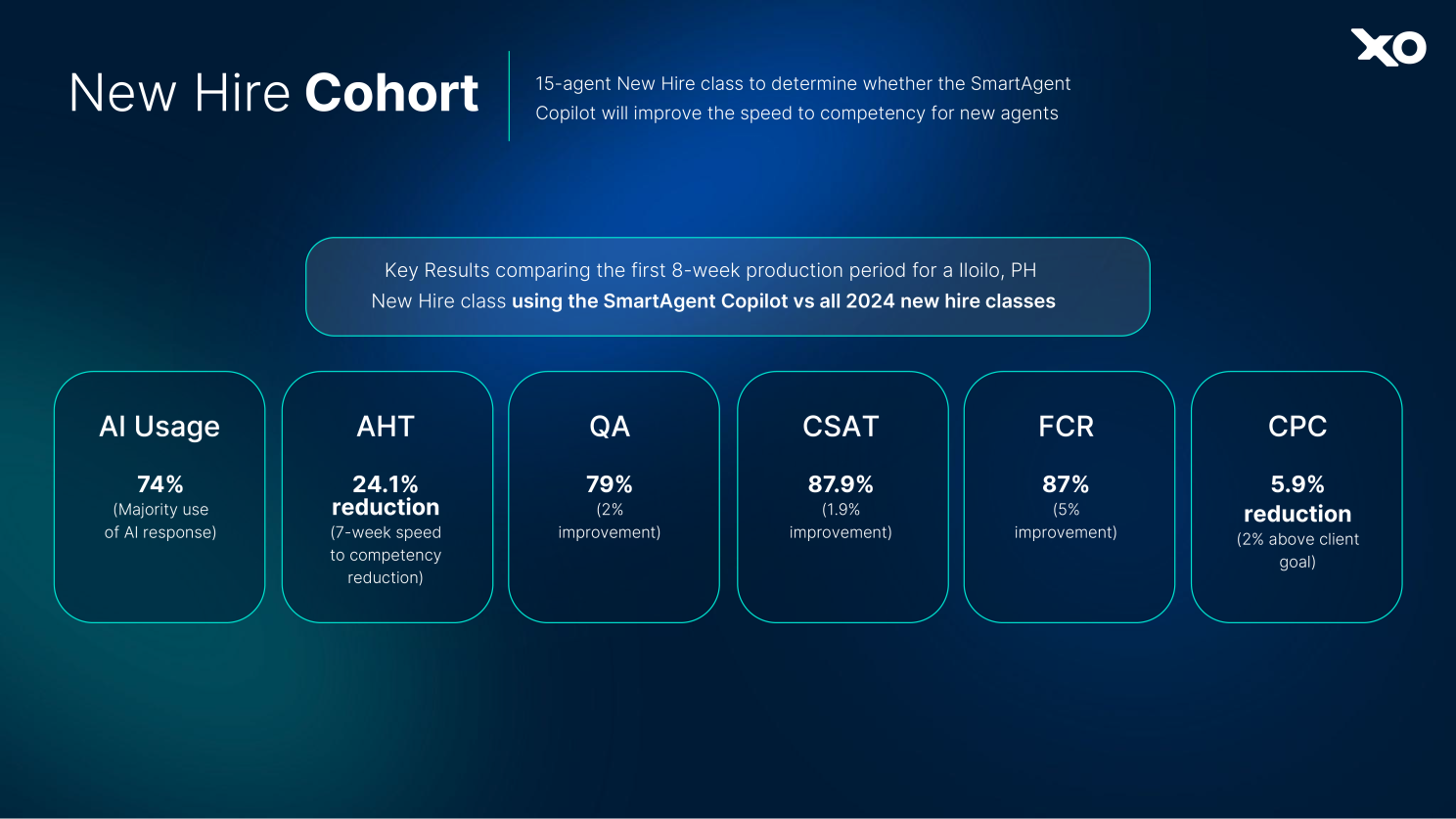 New Hire Cohort

15-agent New Hire class to determine whether the SmartAgent Copilot will improve the speed to competency for new agents

XO

Key Results comparing the first 8-week production period for a Iloilo, PH New Hire class using the SmartAgent Copilot vs all 2024 new hire classes

AI Usage
74%
(Majority use of AI response)

AHT
24.1% reduction
(7-week speed to competency reduction)

QA
79%
(2% improvement)

CSAT
87.9%
(1.9% improvement)

FCR
87%
(5% improvement)

CPC
5.9% reduction
(2% above client goal)